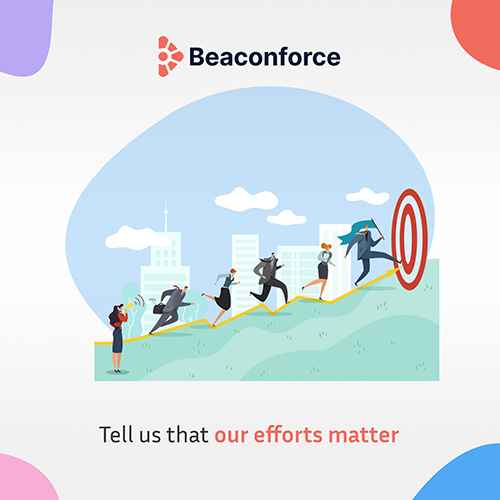 Beaconforce

Tell us that our efforts matter